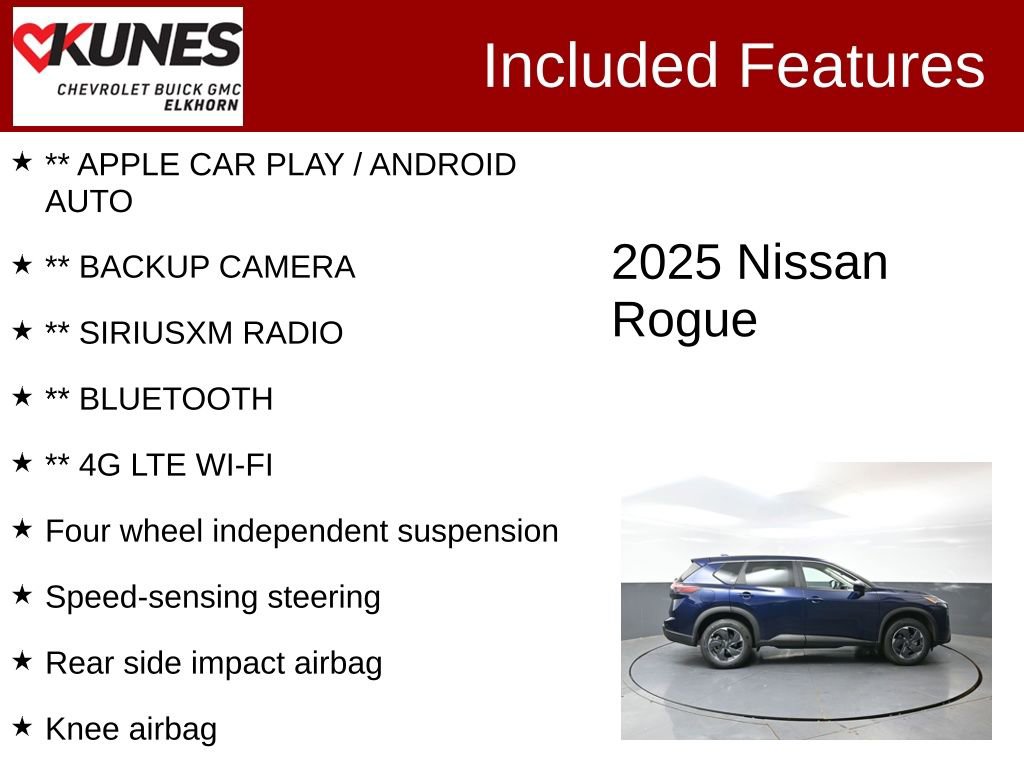 KUNES
CHEVROLET BUICK GMC
ELKHORN

Included Features

★ ** APPLE CAR PLAY / ANDROID AUTO

★ ** BACKUP CAMERA

★ ** SIRIUSXM RADIO

★ ** BLUETOOTH

★ ** 4G LTE WI-FI

★ Four wheel independent suspension

★ Speed-sensing steering

★ Rear side impact airbag

★ Knee airbag

2025 Nissan Rogue